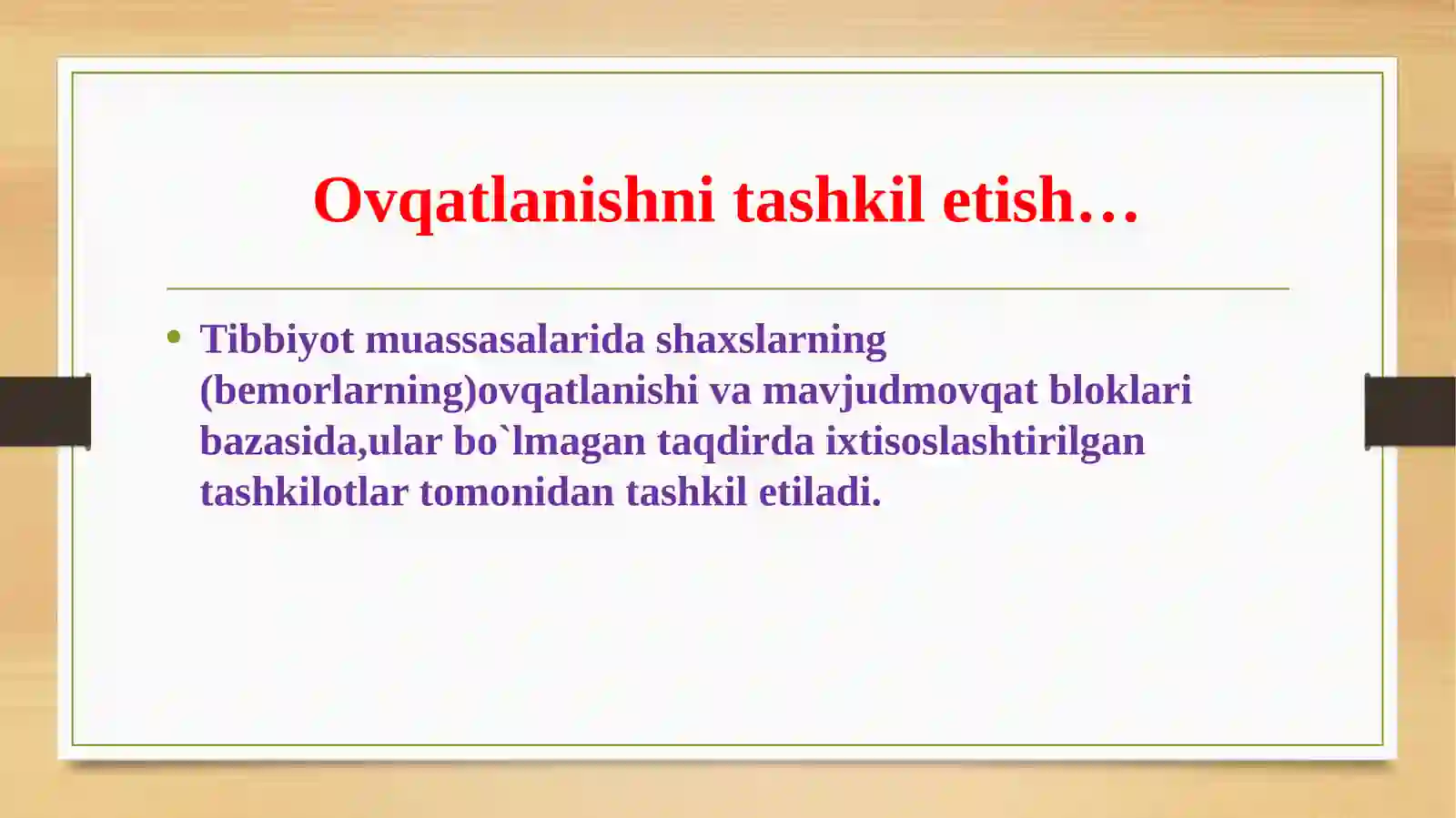 Ovqatlanishni tashkil etish…

• Tibbiyot muassasalarida shaxslarning (bemorlarning)ovqatlanishi va mavjudmovqat bloklari bazasida,ular bo`lmagan taqdirda ixtisoslashtirilgan tashkilotlar tomonidan tashkil etiladi.